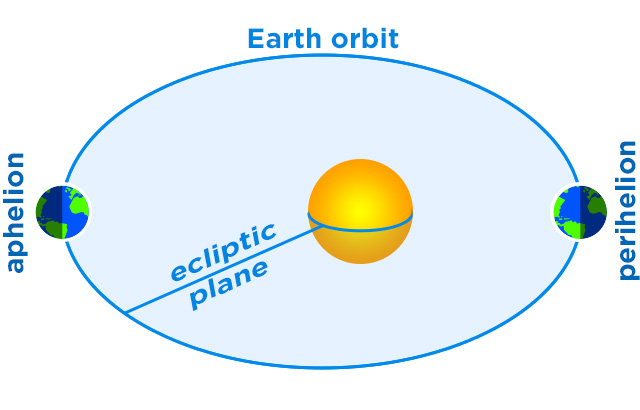 Earth orbit

aphelion

ecliptic plane

perihelion